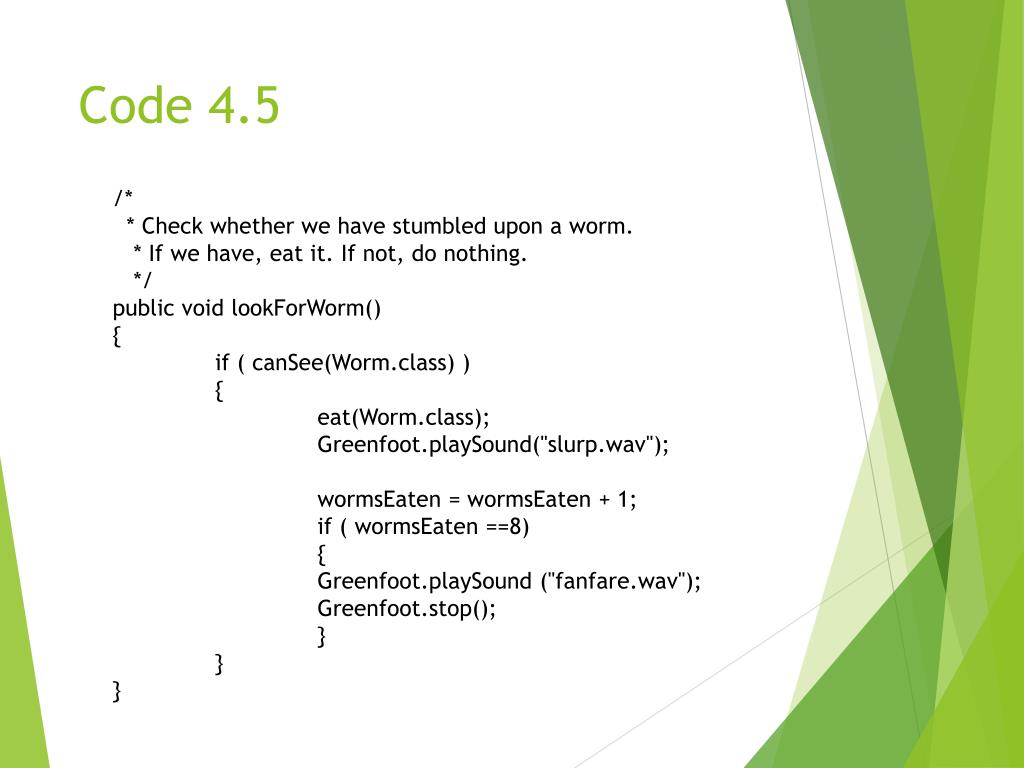 Code 4.5

/*
 * Check whether we have stumbled upon a worm.
 * If we have, eat it. If not, do nothing.
 */
public void lookForWorm()
{
    if ( canSee(Worm.class) )
    {
        eat(Worm.class);
        Greenfoot.playSound("slurp.wav");

        wormsEaten = wormsEaten + 1;
        if ( wormsEaten ==8)
        {
        Greenfoot.playSound ("fanfare.wav");
        Greenfoot.stop();
        }
    }
}